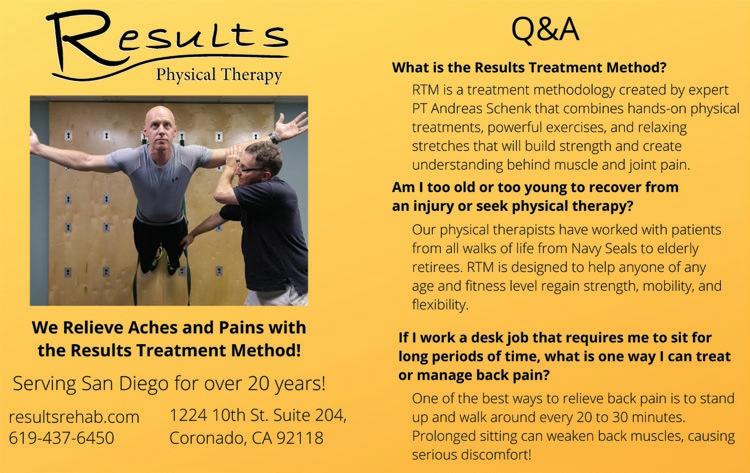 Results
Physical Therapy

We Relieve Aches and Pains with the Results Treatment Method!

Serving San Diego for over 20 years!

resultsrehab.com
619-437-6450

1224 10th St. Suite 204,
Coronado, CA 92118

Q&A

What is the Results Treatment Method?

RTM is a treatment methodology created by expert PT Andreas Schenk that combines hands-on physical treatments, powerful exercises, and relaxing stretches that will build strength and create understanding behind muscle and joint pain.

Am I too old or too young to recover from an injury or seek physical therapy?

Our physical therapists have worked with patients from all walks of life from Navy Seals to elderly retirees. RTM is designed to help anyone of any age and fitness level regain strength, mobility, and flexibility.

If I work a desk job that requires me to sit for long periods of time, what is one way I can treat or manage back pain?

One of the best ways to relieve back pain is to stand up and walk around every 20 to 30 minutes. Prolonged sitting can weaken back muscles, causing serious discomfort!